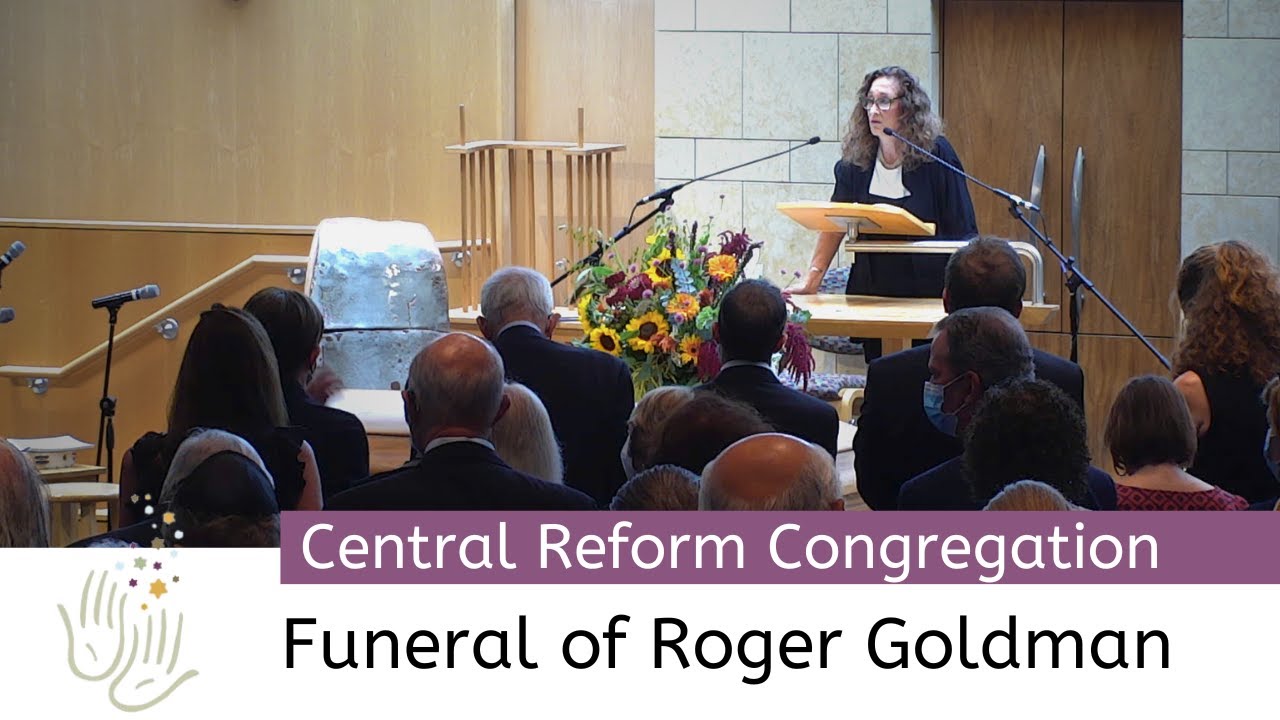 Central Reform Congregation

Funeral of Roger Goldman